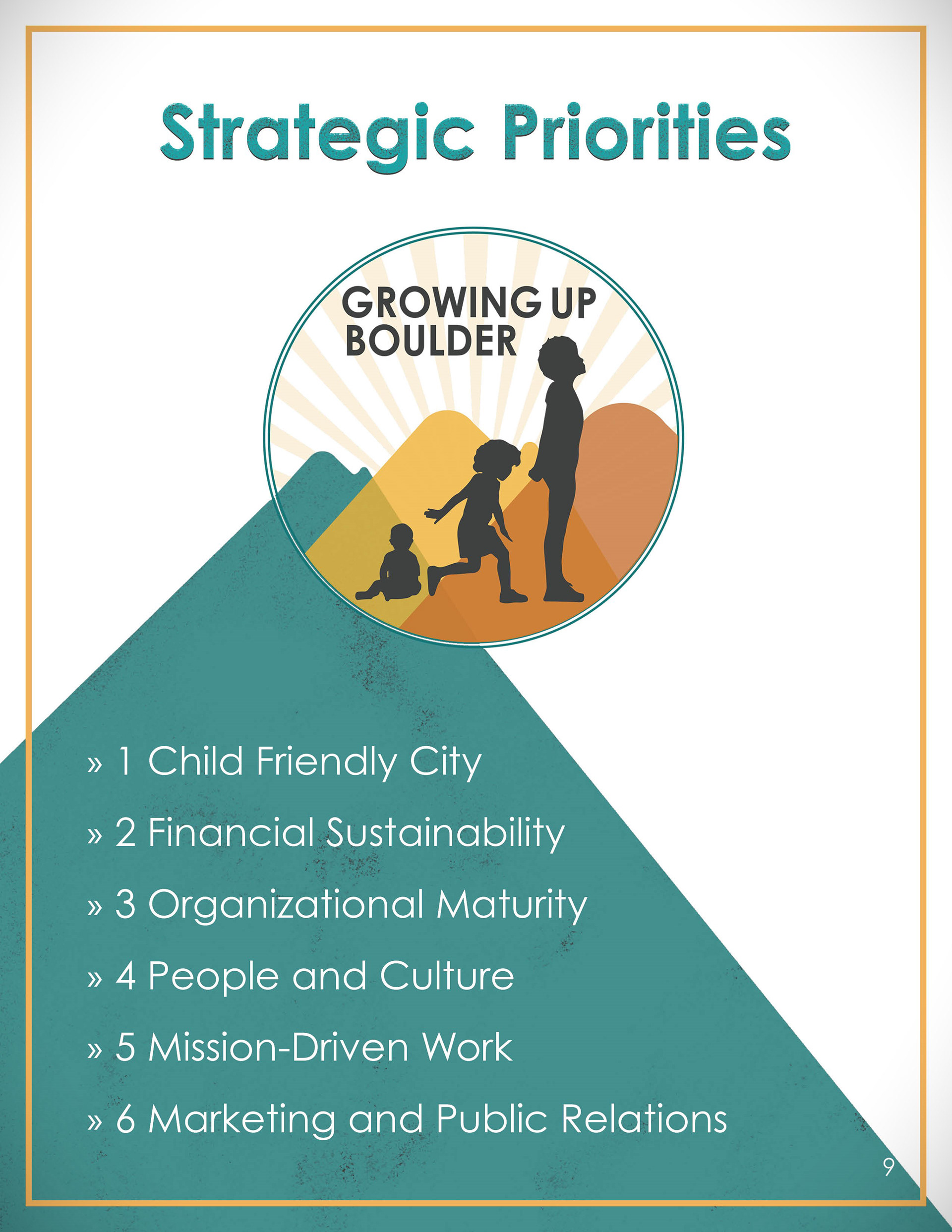 Strategic Priorities

GROWING UP BOULDER

» 1 Child Friendly City

» 2 Financial Sustainability

» 3 Organizational Maturity

» 4 People and Culture

» 5 Mission-Driven Work

» 6 Marketing and Public Relations

9